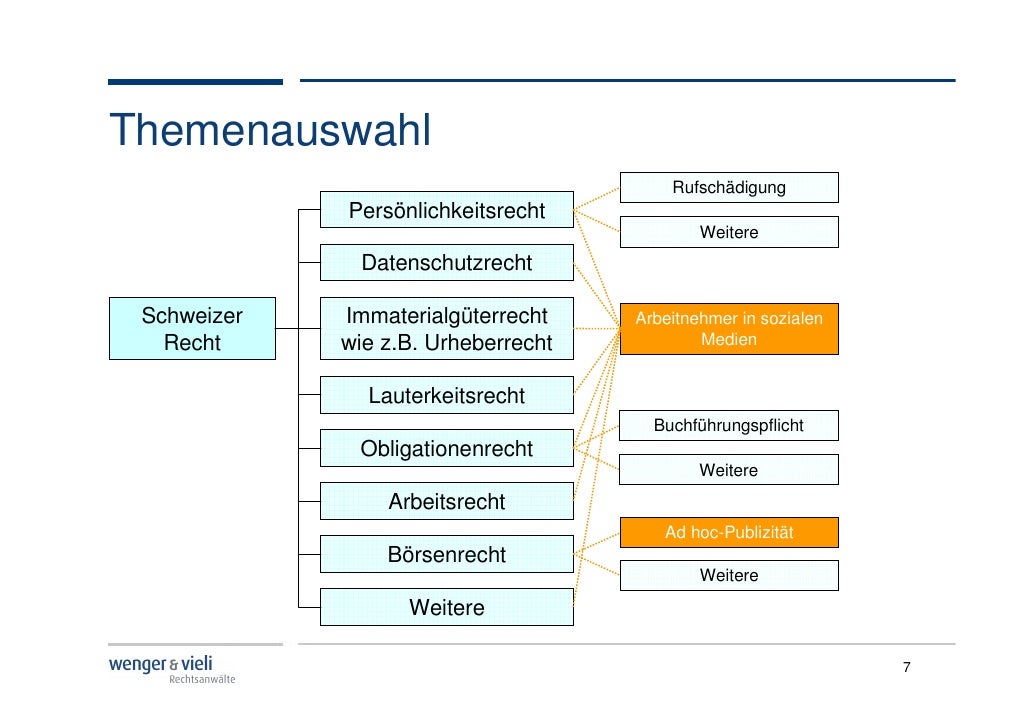 Themenauswahl

Schweizer Recht

Persönlichkeitsrecht

Datenschutzrecht

Immaterialgüterrecht wie z.B. Urheberrecht

Lauterkeitsrecht

Obligationenrecht

Arbeitsrecht

Börsenrecht

Weitere

Rufschädigung

Weitere

Arbeitnehmer in sozialen Medien

Buchführungspflicht

Weitere

Ad hoc-Publizität

Weitere

wenger & vieli
Rechtsanwälte

7